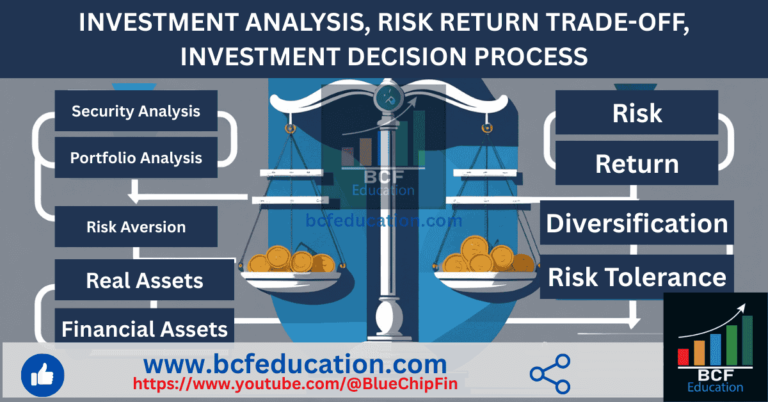 INVESTMENT ANALYSIS, RISK RETURN TRADE-OFF, INVESTMENT DECISION PROCESS

Security Analysis

Portfolio Analysis

Risk Aversion

Real Assets

Financial Assets

BCF
Education
bcfeducation.com

Risk

Return

Diversification

Risk Tolerance

www.bcfeducation.com
https://www.youtube.com/@BlueChipFin

BCF
Education